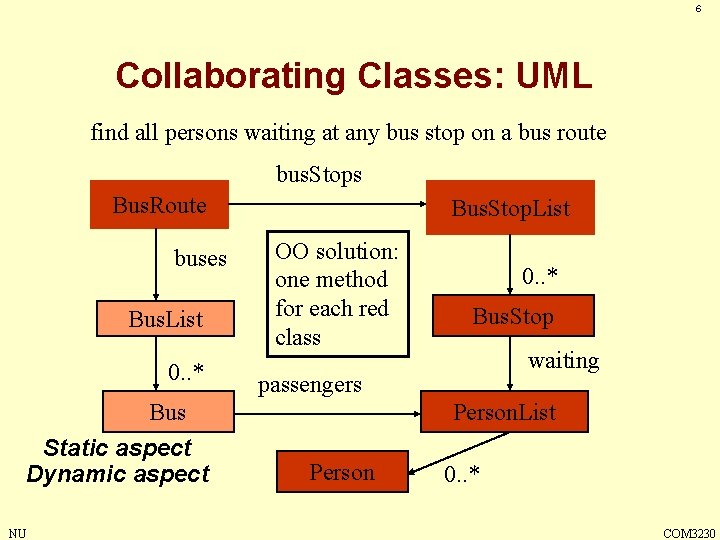 6

Collaborating Classes: UML

find all persons waiting at any bus stop on a bus route

busStops

BusRoute

BusStopList

buses

OO solution: one method for each red class

0..*

BusList

BusStop

waiting

0..*

passengers

Bus

PersonList

Static aspect
Dynamic aspect

Person

0..*

NU

COM3230